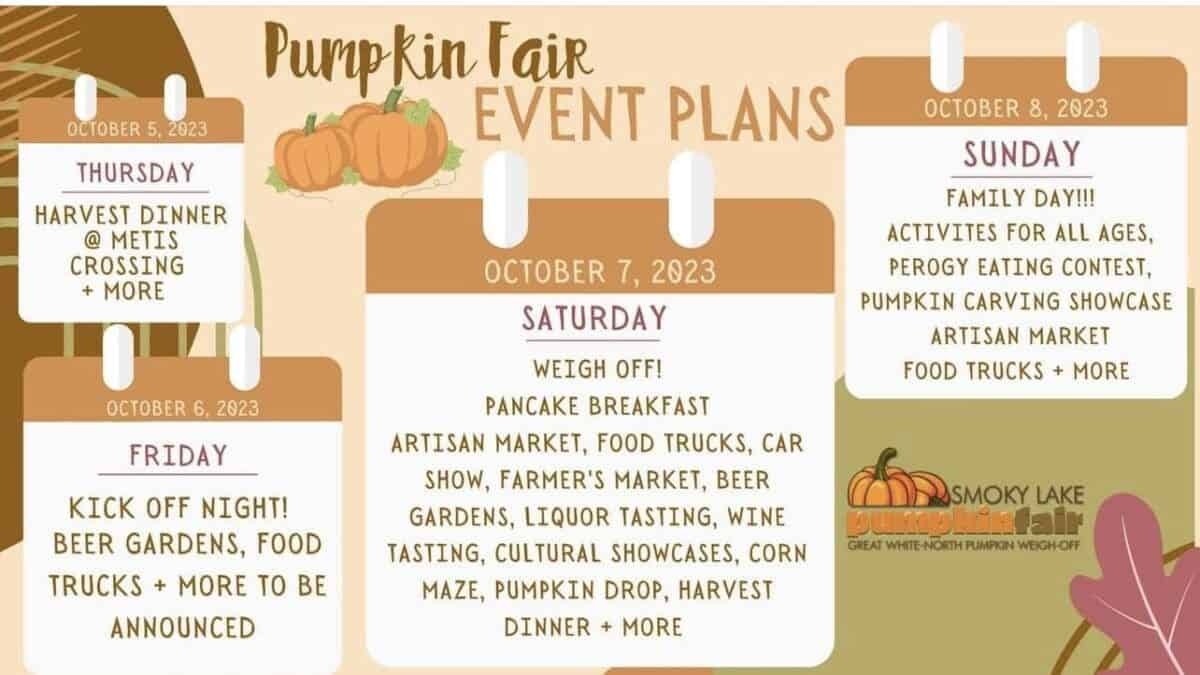 Pumpkin Fair
EVENT PLANS

OCTOBER 5, 2023
THURSDAY
HARVEST DINNER @ METIS CROSSING + MORE

OCTOBER 6, 2023
FRIDAY
KICK OFF NIGHT! BEER GARDENS, FOOD TRUCKS + MORE TO BE ANNOUNCED

OCTOBER 7, 2023
SATURDAY
WEIGH OFF!
PANCAKE BREAKFAST
ARTISAN MARKET, FOOD TRUCKS, CAR SHOW, FARMER'S MARKET, BEER GARDENS, LIQUOR TASTING, WINE TASTING, CULTURAL SHOWCASES, CORN MAZE, PUMPKIN DROP, HARVEST DINNER + MORE

OCTOBER 8, 2023
SUNDAY
FAMILY DAY!!!
ACTIVITES FOR ALL AGES,
PEROGY EATING CONTEST,
PUMPKIN CARVING SHOWCASE
ARTISAN MARKET
FOOD TRUCKS + MORE

SMOKY LAKE
pumpkinfair
GREAT WHITE-NORTH PUMPKIN WEIGH-OFF